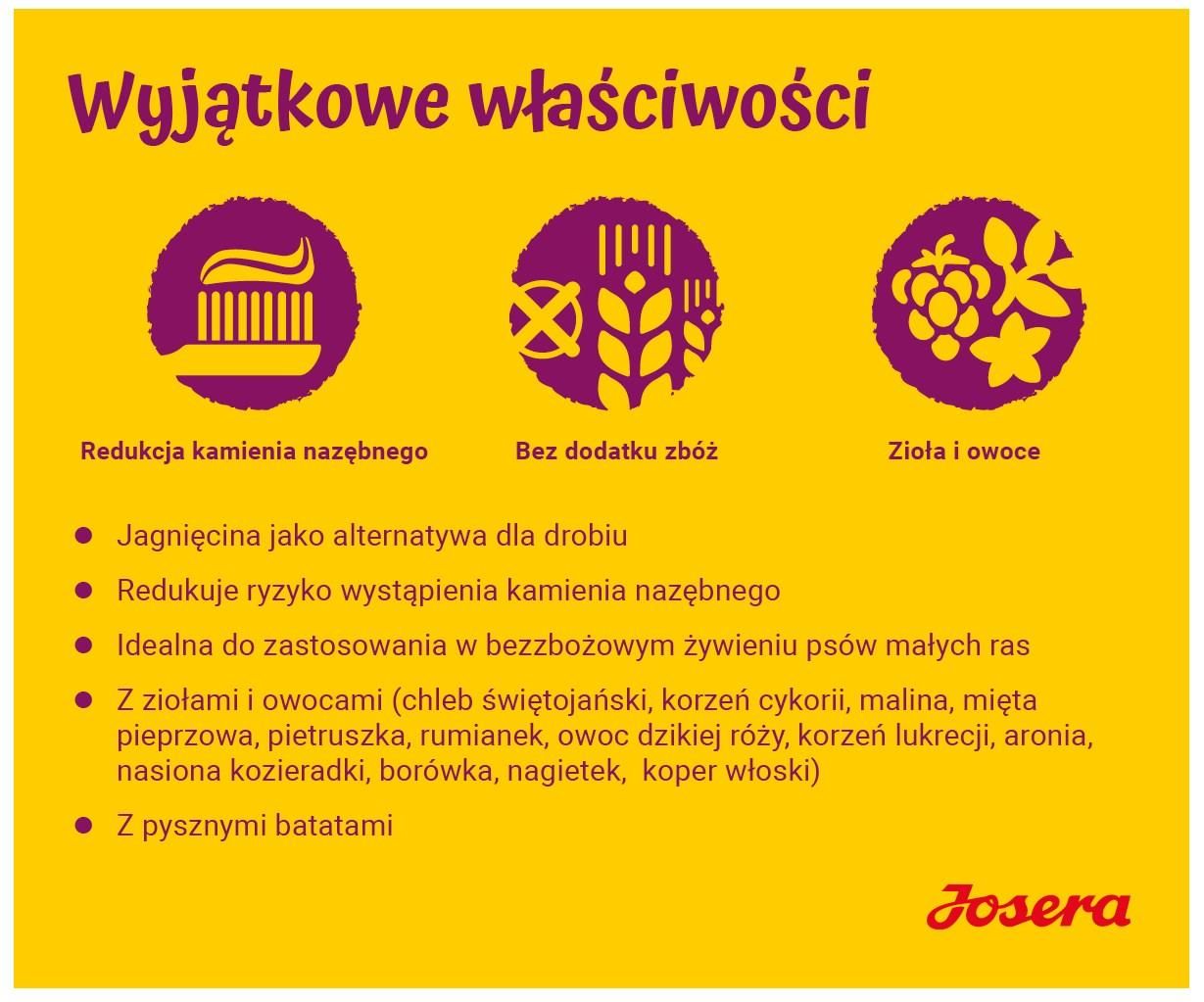 Wyjątkowe właściwości

Redukcja kamienia nazębnego

Bez dodatku zbóż

Zioła i owoce

- Jagnięcina jako alternatywa dla drobiu
- Redukuje ryzyko wystąpienia kamienia nazębnego
- Idealna do zastosowania w bezzbożowym żywieniu psów małych ras
- Z ziołami i owocami (chleb świętojański, korzeń cykorii, malina, mięta pieprzowa, pietruszka, rumianek, owoc dzikiej róży, korzeń lukrecji, aronia, nasiona kozieradki, borówka, nagietek, koper włoski)
- Z pysznymi batatami

Josera